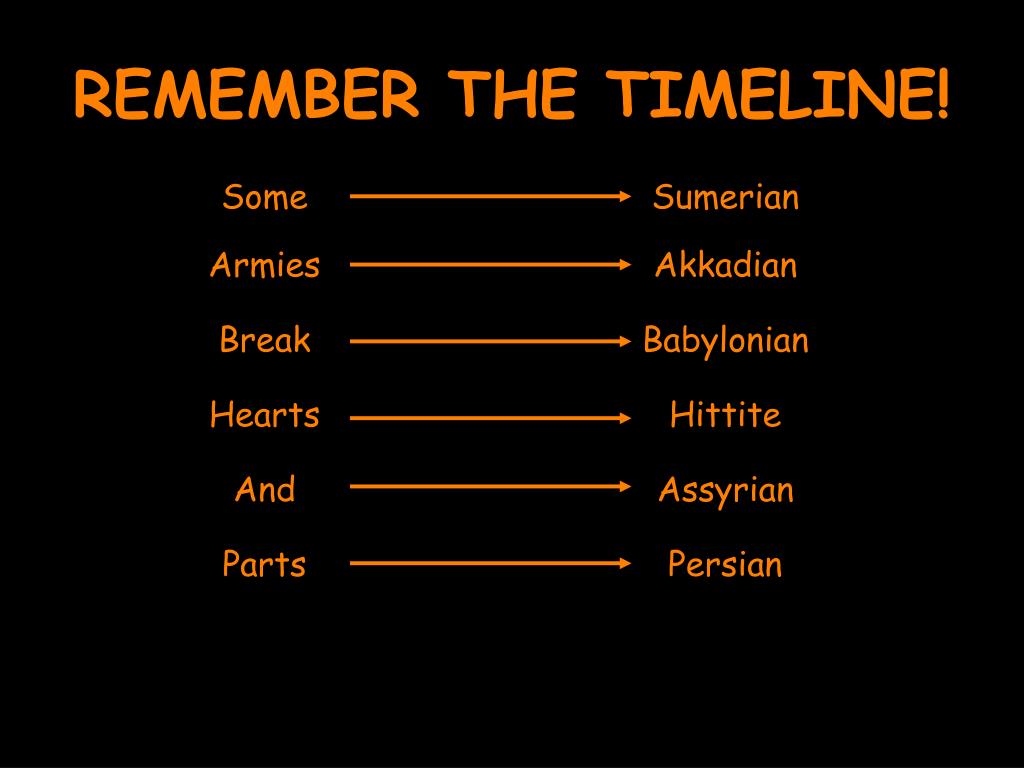 REMEMBER THE TIMELINE!

Some → Sumerian

Armies → Akkadian

Break → Babylonian

Hearts → Hittite

And → Assyrian

Parts → Persian